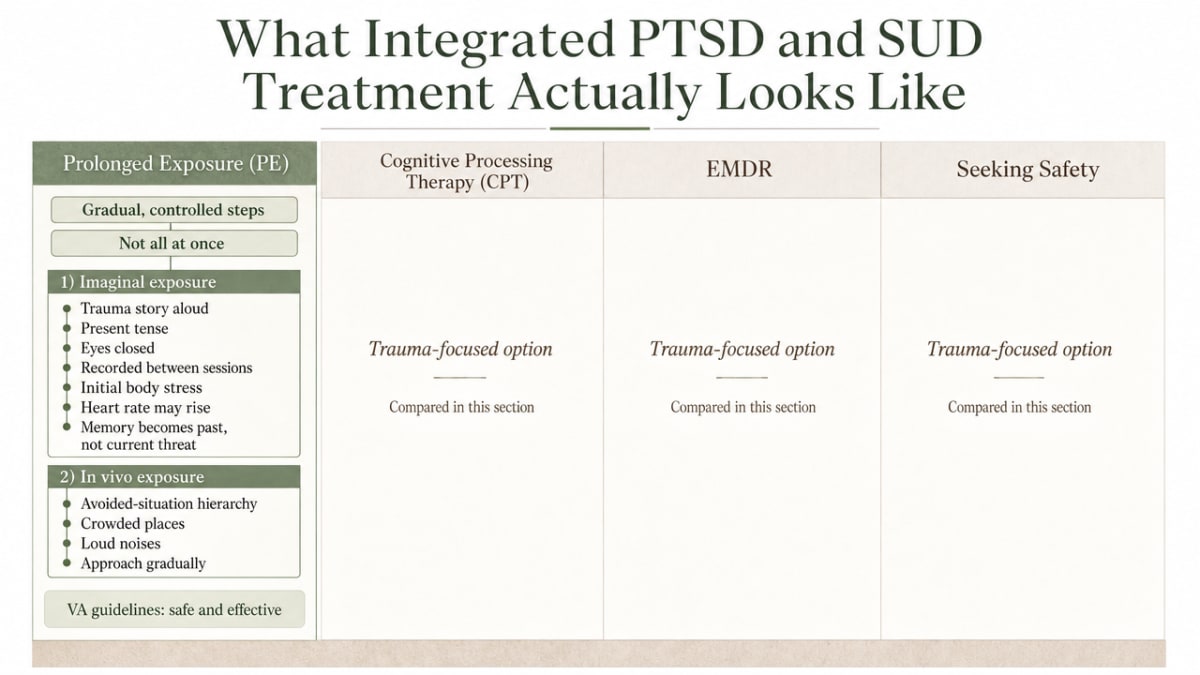 What Integrated PTSD and SUD Treatment Actually Looks Like

Prolonged Exposure (PE)

Gradual, controlled steps

Not all at once

1) Imaginal exposure

- Trauma story aloud
- Present tense
- Eyes closed
- Recorded between sessions
- Initial body stress
- Heart rate may rise
- Memory becomes past, not current threat

2) In vivo exposure

- Avoided-situation hierarchy
- Crowded places
- Loud noises
- Approach gradually

VA guidelines: safe and effective

Cognitive Processing Therapy (CPT)

Trauma-focused option

Compared in this section

EMDR

Trauma-focused option

Compared in this section

Seeking Safety

Trauma-focused option

Compared in this section